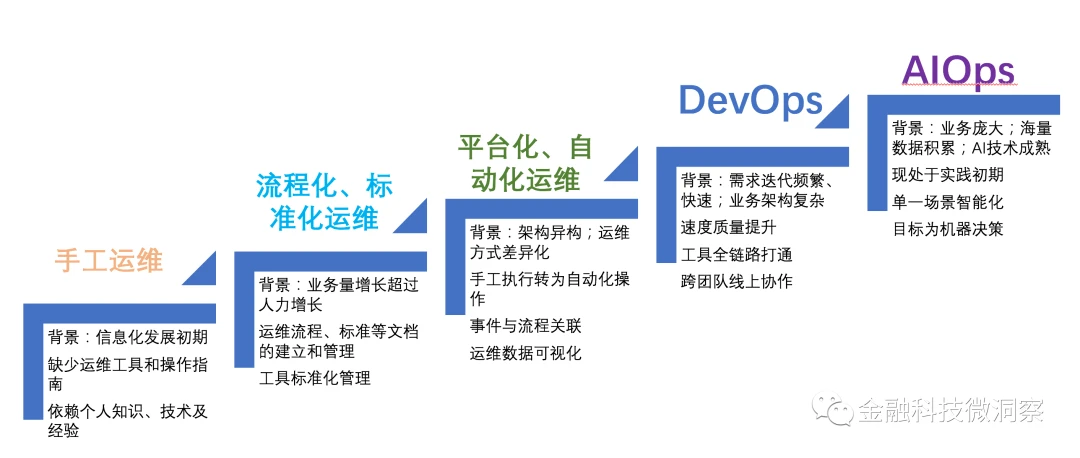 手工运维

背景：信息化发展初期

缺少运维工具和操作指南

依赖个人知识、技术及经验

流程化、标准化运维

背景：业务量增长超过人力增长

运维流程、标准等文档的建立和管理

工具标准化管理

平台化、自动化运维

背景：架构异构；运维方式差异化

手工执行转为自动化操作

事件与流程关联

运维数据可视化

DevOps

背景：需求迭代频繁、快速；业务架构复杂

速度质量提升

工具全链路打通

跨团队线上协作

AIOps

背景：业务庞大；海量数据积累；AI技术成熟

现处于实践初期

单一场景智能化

目标为机器决策

金融科技微洞察